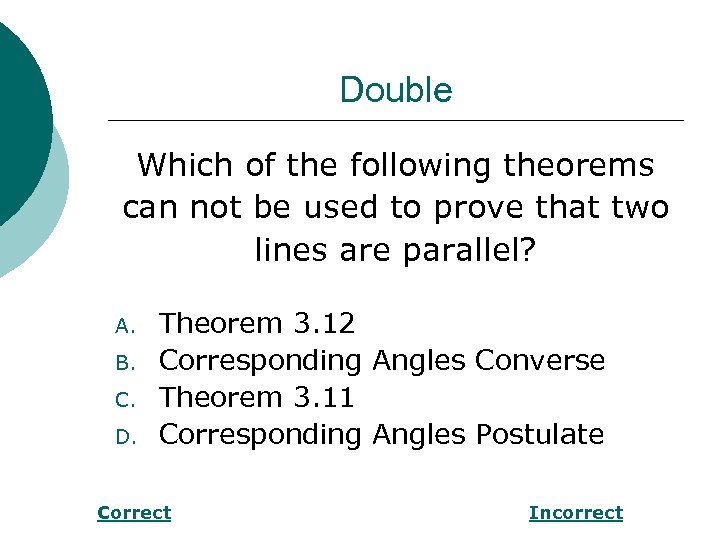 Double

Which of the following theorems can not be used to prove that two lines are parallel?

A. Theorem 3.12
B. Corresponding Angles Converse
C. Theorem 3.11
D. Corresponding Angles Postulate

Correct

Incorrect